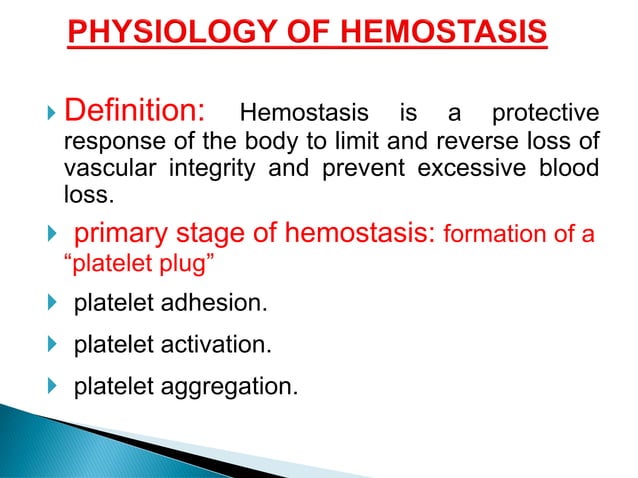 PHYSIOLOGY OF HEMOSTASIS

Definition: Hemostasis is a protective response of the body to limit and reverse loss of vascular integrity and prevent excessive blood loss.

primary stage of hemostasis: formation of a “platelet plug”

platelet adhesion.

platelet activation.

platelet aggregation.